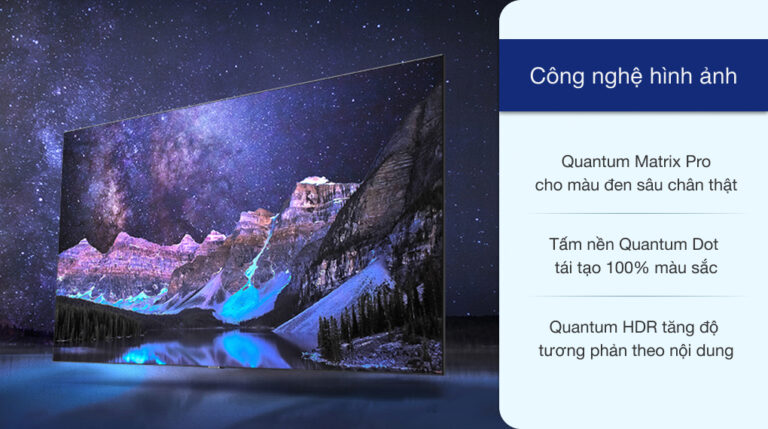 Công nghệ hình ảnh

Quantum Matrix Pro
cho màu đen sâu chân thật

Tấm nền Quantum Dot
tái tạo 100% màu sắc

Quantum HDR tăng độ
tương phản theo nội dung